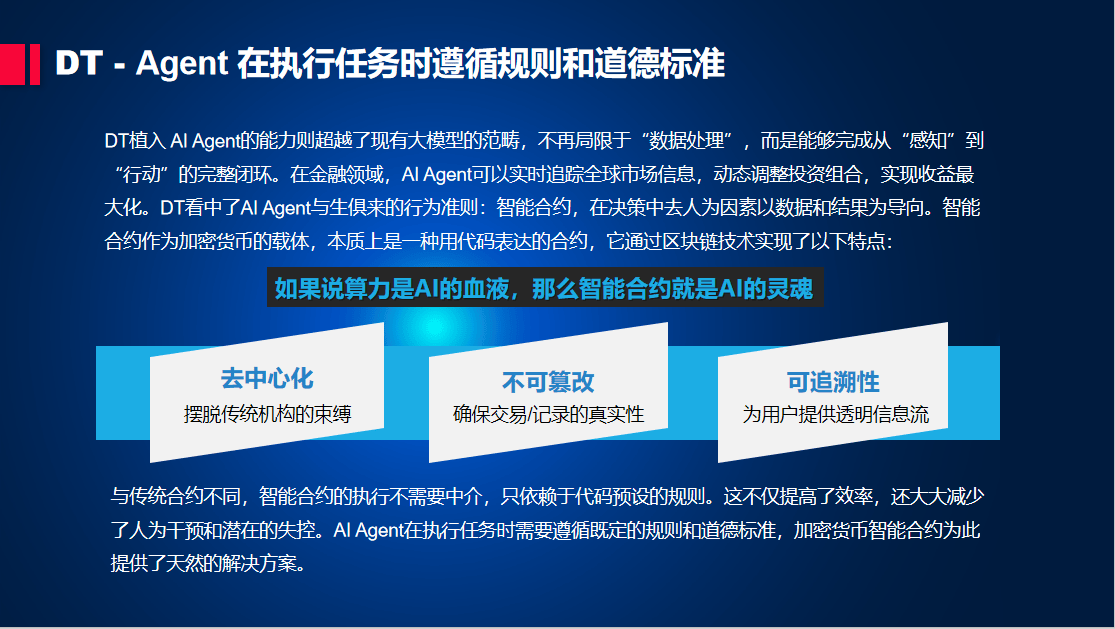 DT - Agent 在执行任务时遵循规则和道德标准

DT植入 AI Agent的能力则超越了现有大模型的范畴，不再局限于“数据处理”，而是能够完成从“感知”到“行动”的完整闭环。在金融领域，AI Agent可以实时追踪全球市场信息，动态调整投资组合，实现收益最大化。DT看中了AI Agent与生俱来的行为准则：智能合约，在决策中去人为因素以数据和结果为导向。智能合约作为加密货币的载体，本质上是一种用代码表达的合约，它通过区块链技术实现了以下特点：

如果说算力是AI的血液，那么智能合约就是AI的灵魂

去中心化
摆脱传统机构的束缚

不可篡改
确保交易/记录的真实性

可追溯性
为用户提供透明信息流

与传统合约不同，智能合约的执行不需要中介，只依赖于代码预设的规则。这不仅提高了效率，还大大减少了人为干预和潜在的失控。AI Agent在执行任务时需要遵循既定的规则和道德标准，加密货币智能合约为此提供了天然的解决方案。